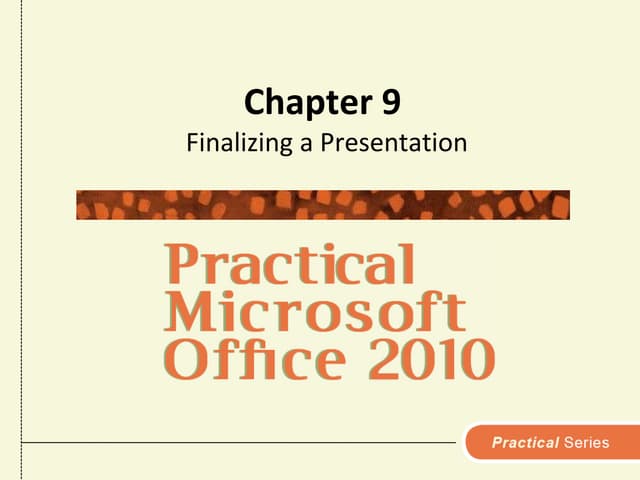 Chapter 9
Finalizing a Presentation

Practical
Microsoft
Office 2010

Practical Series